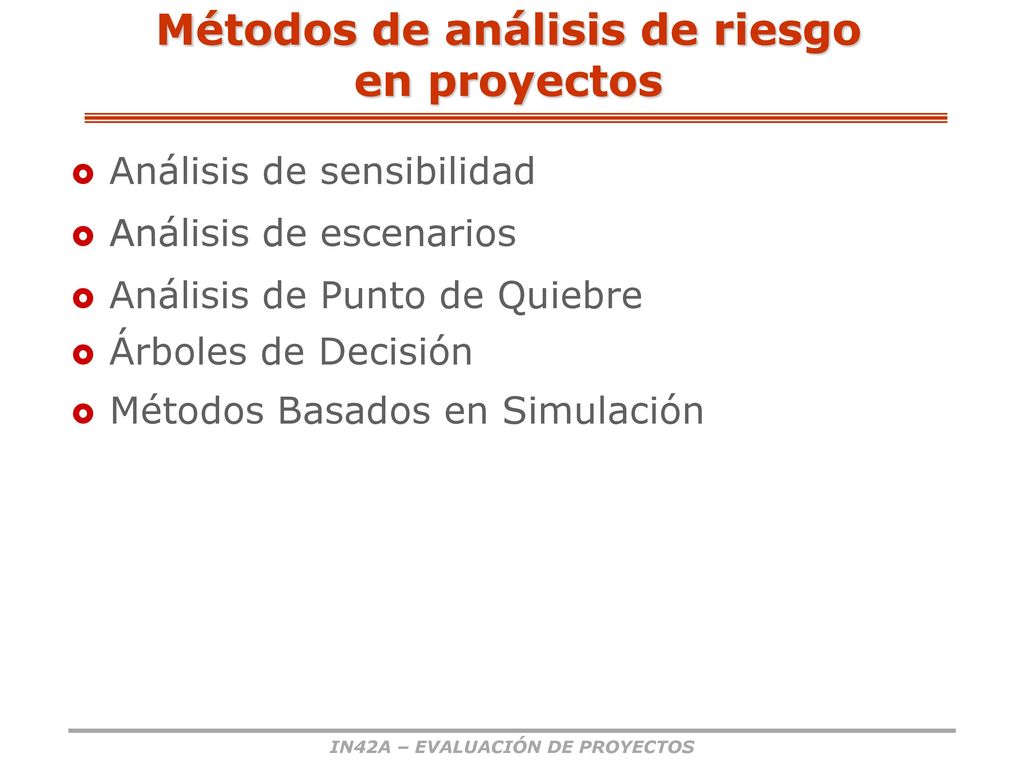 Métodos de análisis de riesgo en proyectos

Análisis de sensibilidad
Análisis de escenarios
Análisis de Punto de Quiebre
Árboles de Decisión
Métodos Basados en Simulación

IN42A – EVALUACIÓN DE PROYECTOS